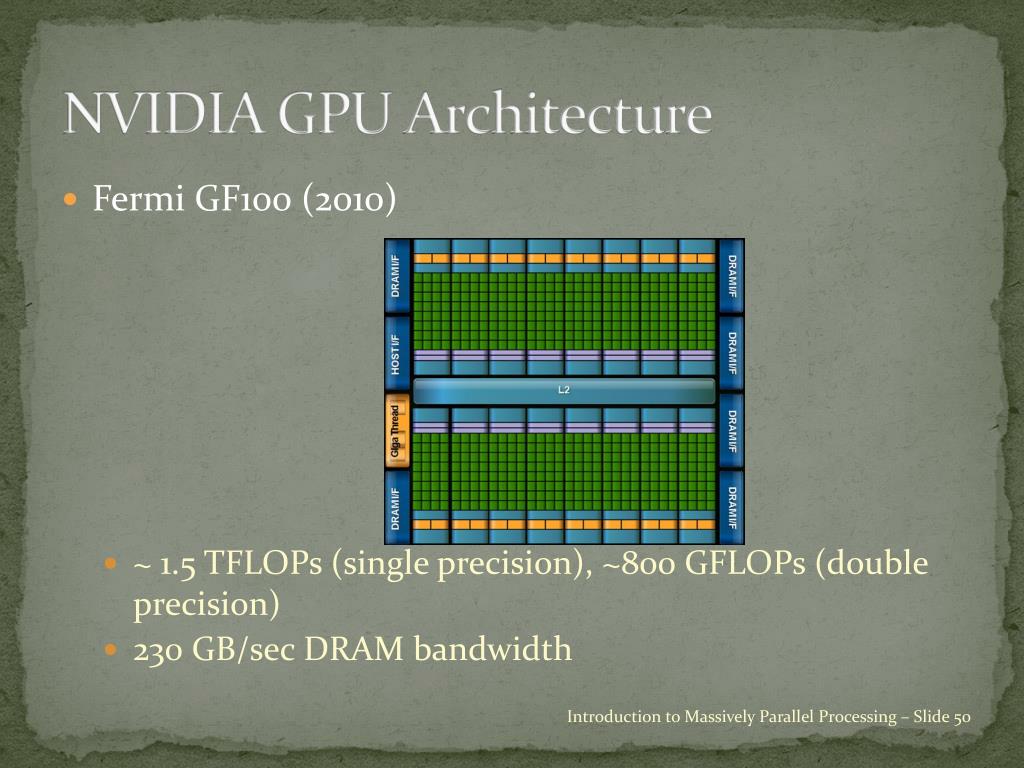 NVIDIA GPU Architecture

Fermi GF100 (2010)

DRAM I/F

HOST I/F

Giga Thread

DRAM I/F

L2

DRAM I/F

DRAM I/F

DRAM I/F

DRAM I/F

~ 1.5 TFLOPs (single precision), ~800 GFLOPs (double precision)

230 GB/sec DRAM bandwidth

Introduction to Massively Parallel Processing – Slide 50